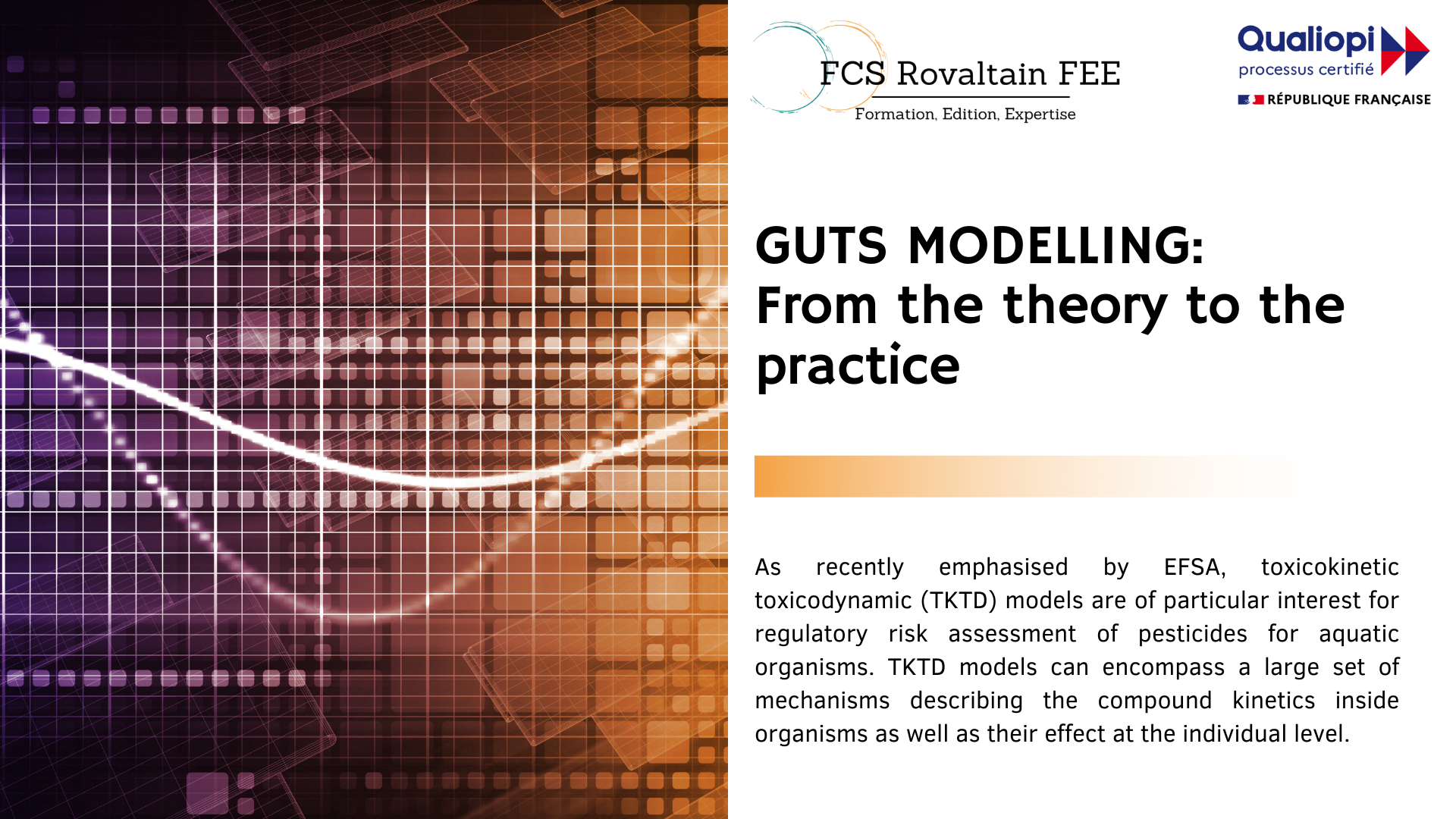 FCS Rovaltain FEE
Formation, Edition, Expertise

Qualiopi
processus certifié
RÉPUBLIQUE FRANÇAISE

GUTS MODELLING:
From the theory to the practice

As recently emphasised by EFSA, toxicokinetic toxicodynamic (TKTD) models are of particular interest for regulatory risk assessment of pesticides for aquatic organisms. TKTD models can encompass a large set of mechanisms describing the compound kinetics inside organisms as well as their effect at the individual level.